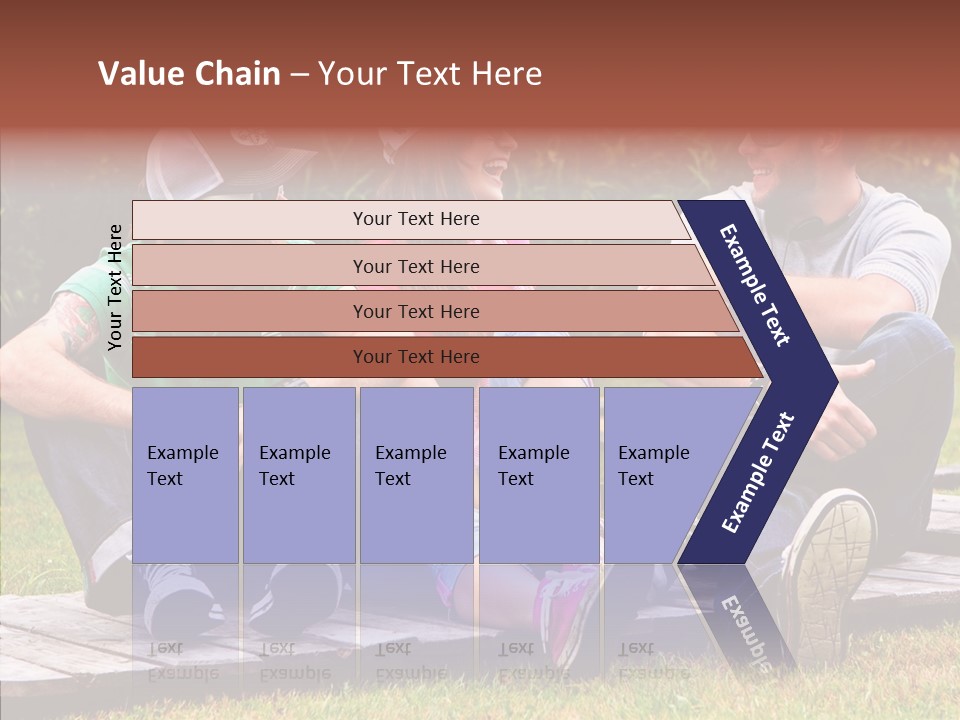 Value Chain – Your Text Here

Your Text Here

Your Text Here

Your Text Here

Your Text Here

Your Text Here

Example Text

Example Text

Example Text

Example Text

Example Text

Example Text

Example Text